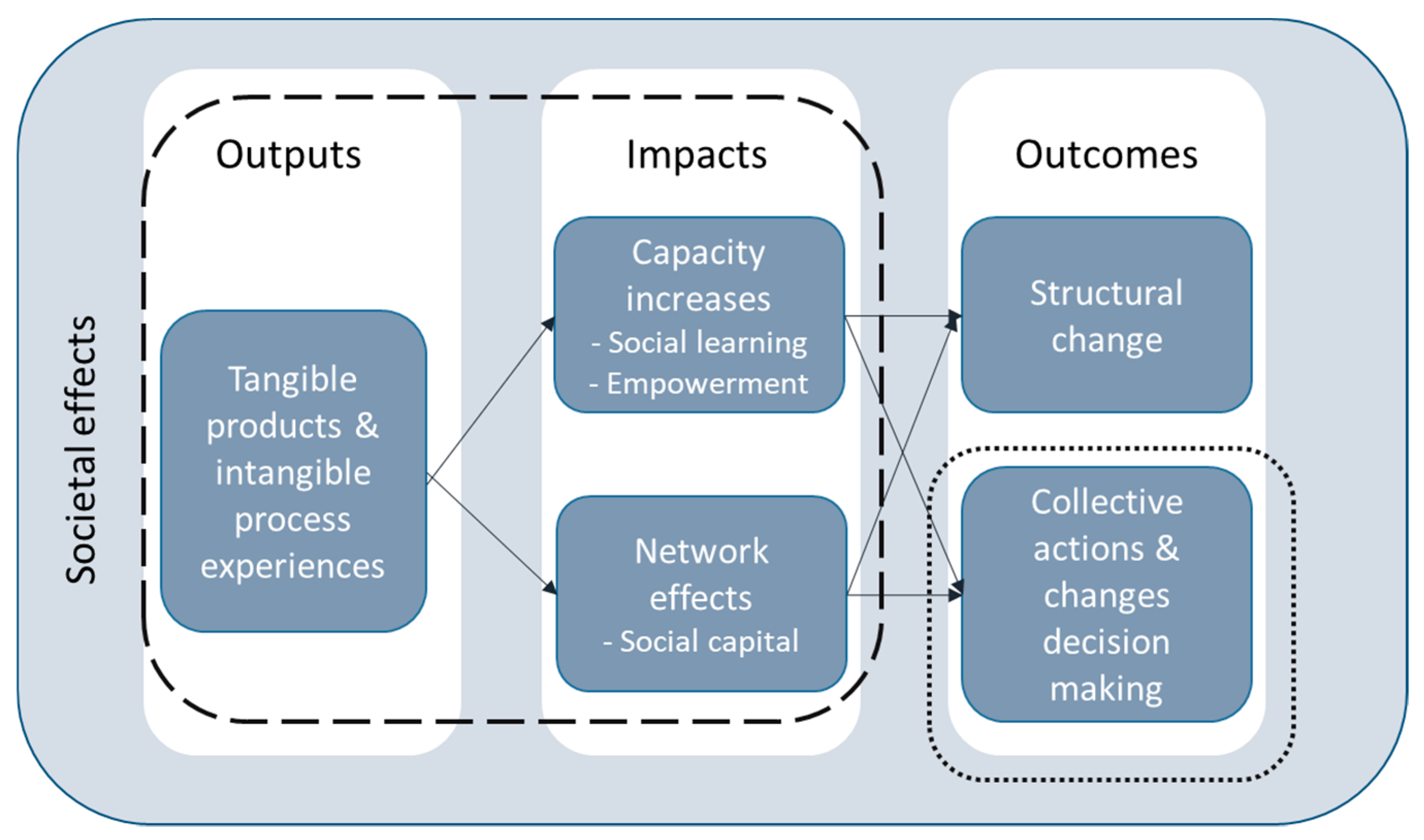 Societal effects

Outputs

Tangible products & intangible process experiences

Impacts

Capacity increases
- Social learning
- Empowerment

Network effects
- Social capital

Outcomes

Structural change

Collective actions & changes decision making